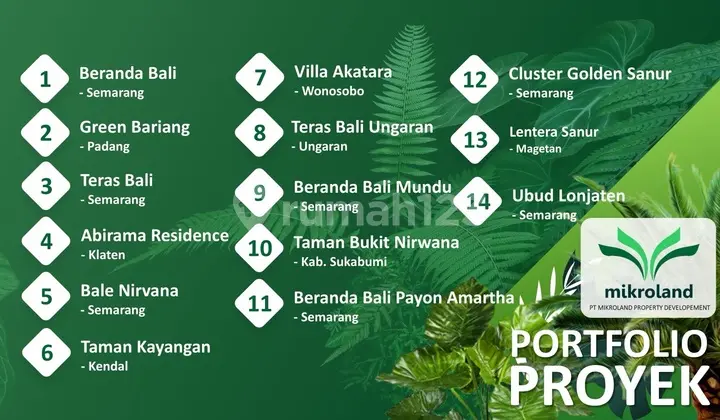 1 Beranda Bali
- Semarang

2 Green Bariang
- Padang

3 Teras Bali
- Semarang

4 Abirama Residence
- Klaten

5 Bale Nirvana
- Semarang

6 Taman Kayangan
- Kendal

7 Villa Akatara
- Wonosobo

8 Teras Bali Ungaran
- Ungaran

9 Beranda Bali Mundu
- Semarang

10 Taman Bukit Nirwana
- Kab. Sukabumi

11 Beranda Bali Payon Amartha
- Semarang

12 Cluster Golden Sanur
- Semarang

13 Lentera Sanur
- Magetan

14 Ubud Lonjaten
- Semarang

rumah123

mikroland
PT MIKROLAND PROPERTY DEVELOPEMENT

PORTFOLIO PROYEK